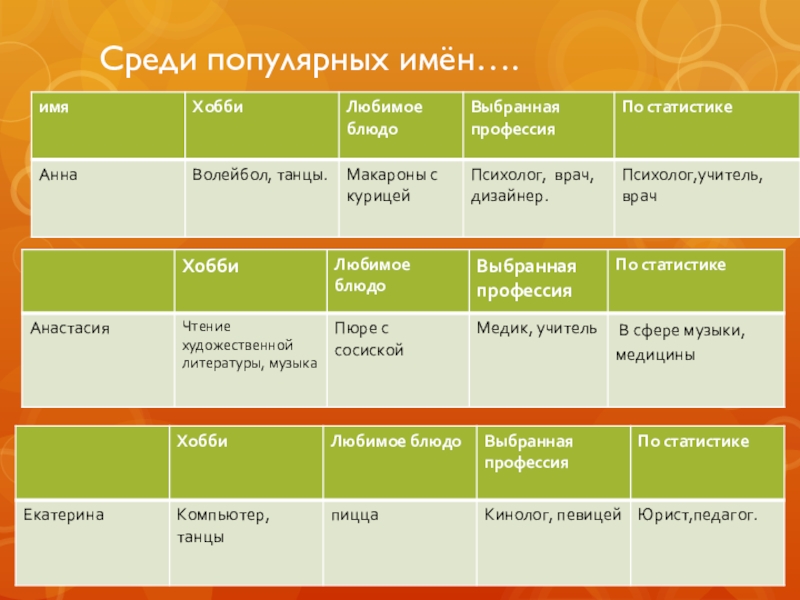 Среди популярных имён….

| имя | Хобби | Любимое блюдо | Выбранная профессия | По статистике |
|---|---|---|---|---|
| Анна | Волейбол, танцы. | Макароны с курицей | Психолог, врач, дизайнер. | Психолог,учитель, врач |

| | Хобби | Любимое блюдо | Выбранная профессия | По статистике |
|---|---|---|---|---|
| Анастасия | Чтение художественной литературы, музыка | Пюре с сосиской | Медик, учитель | В сфере музыки, медицины |

| | Хобби | Любимое блюдо | Выбранная профессия | По статистике |
|---|---|---|---|---|
| Екатерина | Компьютер, танцы | пицца | Кинолог, певицей | Юрист,педагог. |